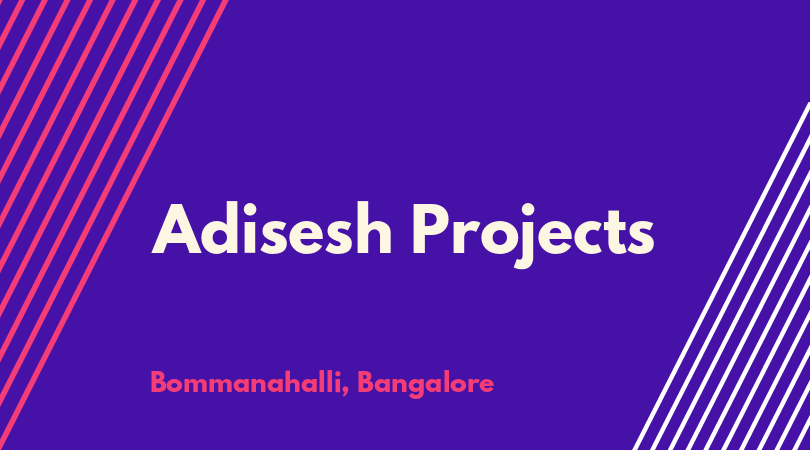 Adisesh Projects

Bommanahalli, Bangalore